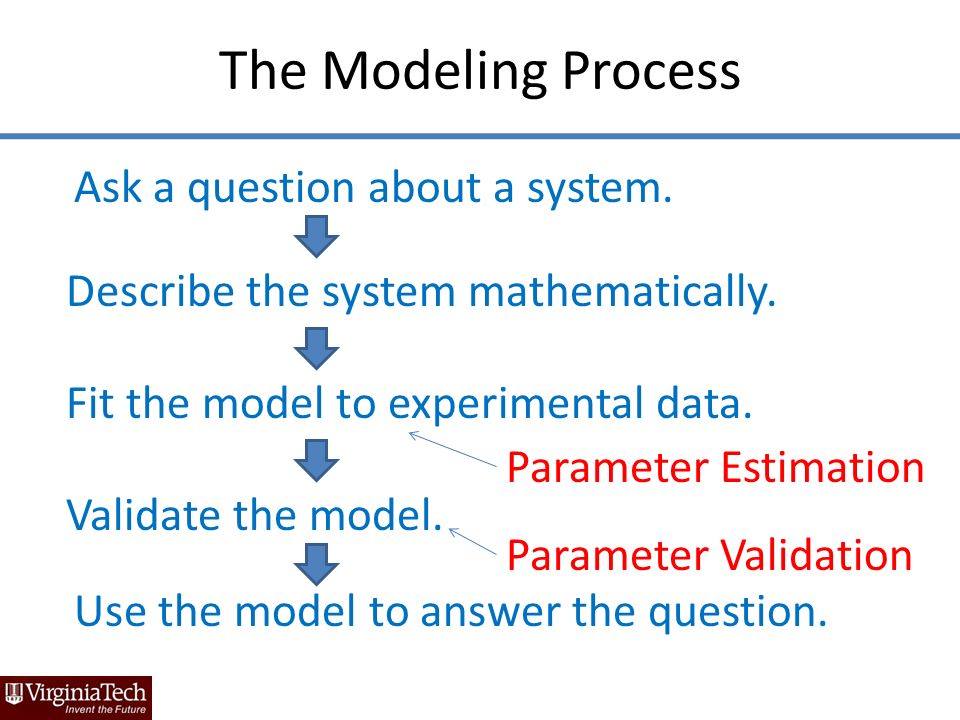 The Modeling Process

Ask a question about a system.

Describe the system mathematically.

Fit the model to experimental data.

Parameter Estimation

Validate the model.

Parameter Validation

Use the model to answer the question.

VirginiaTech
Invent the Future